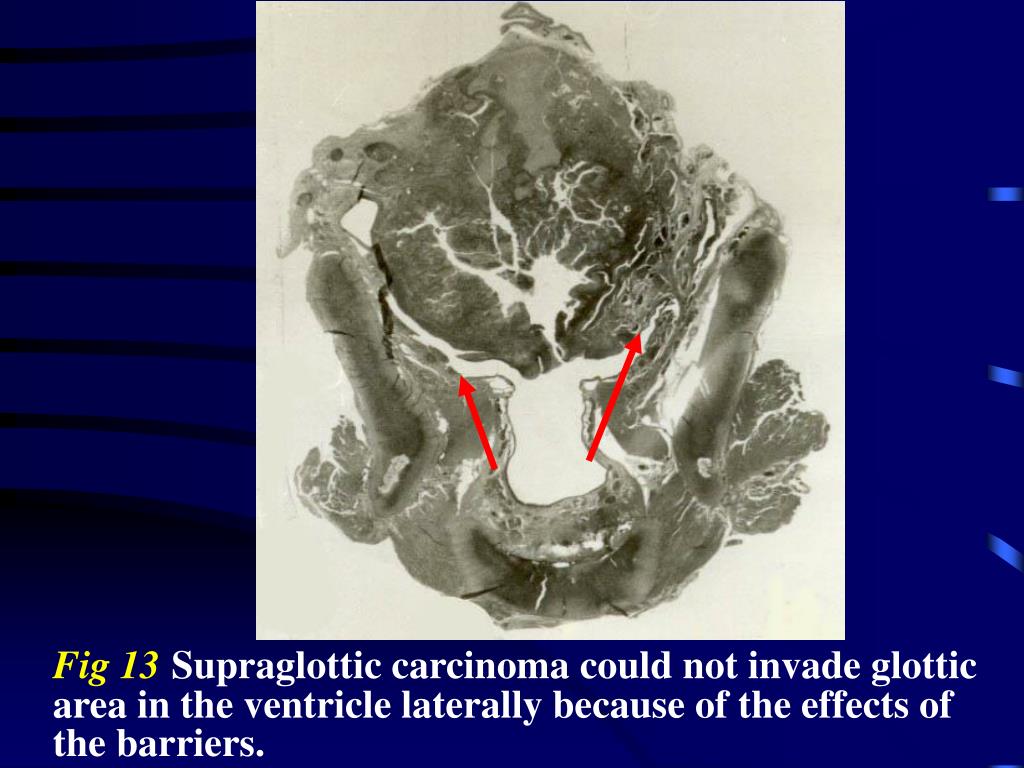 Fig 13 Supraglottic carcinoma could not invade glottic area in the ventricle laterally because of the effects of the barriers.